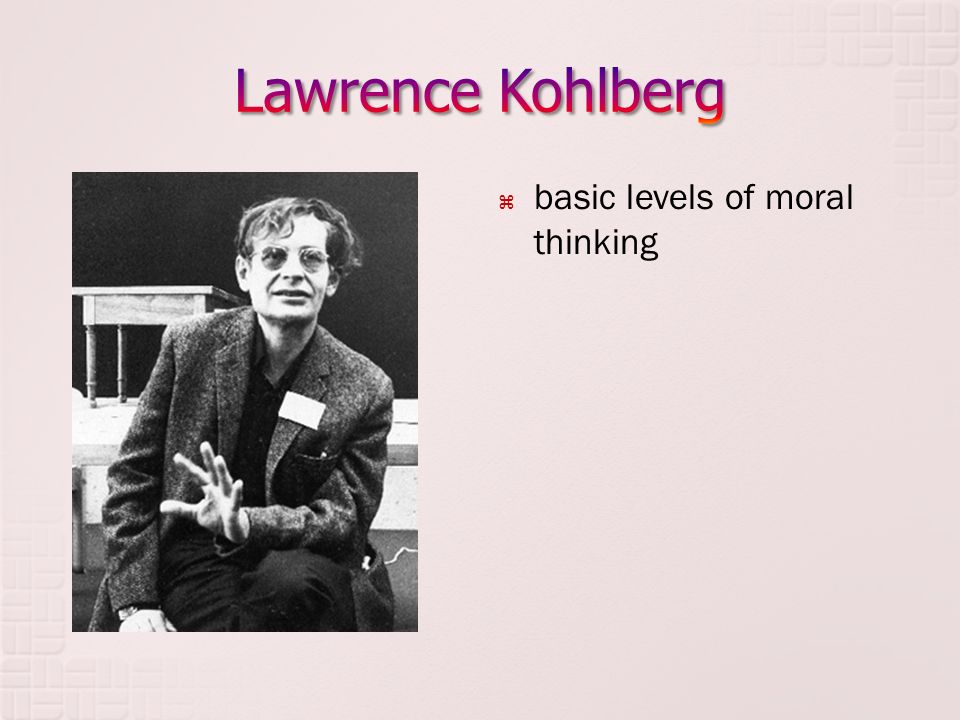 Lawrence Kohlberg

⌘ basic levels of moral thinking